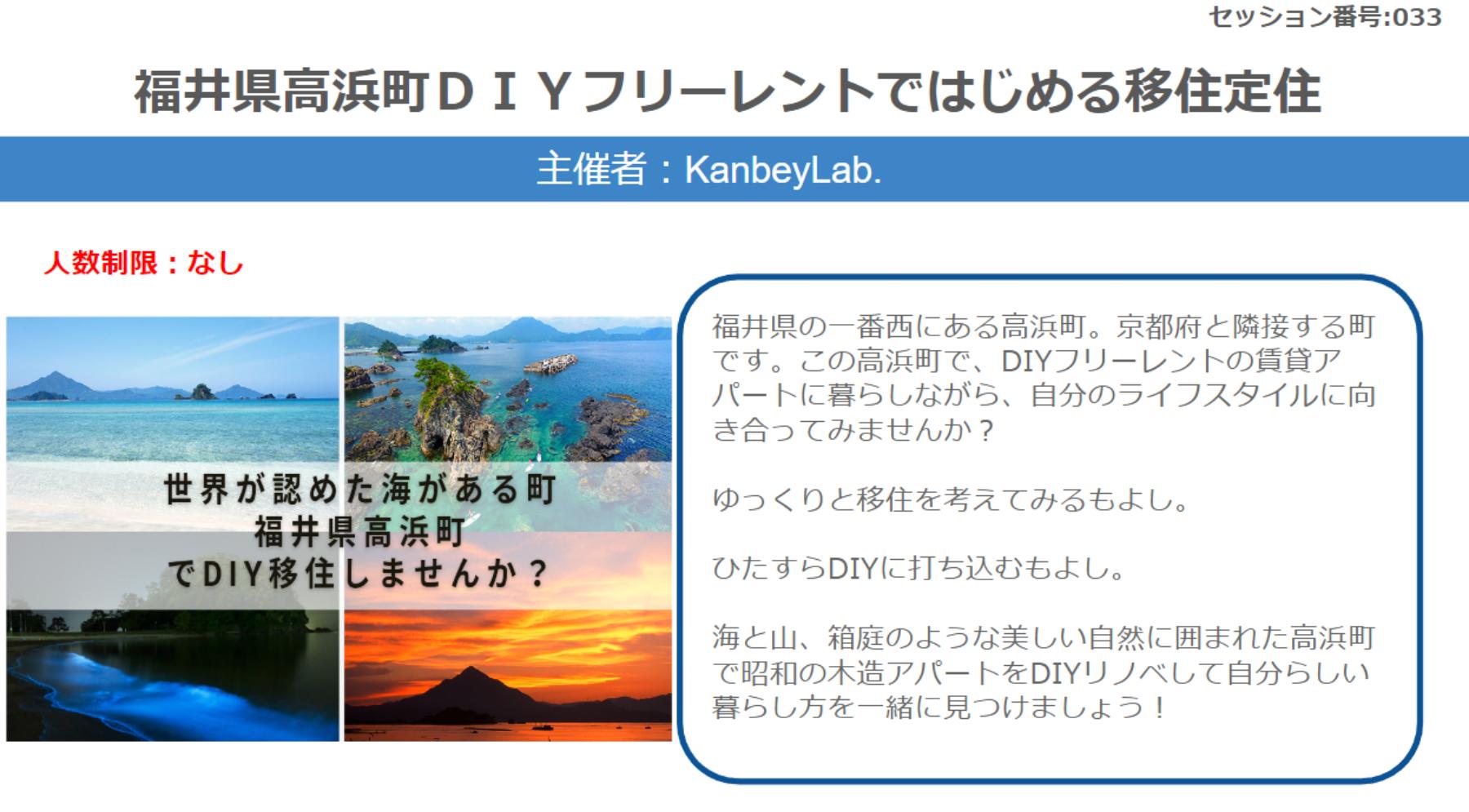 セッション番号:033

福井県高浜町ＤＩＹフリーレントではじめる移住定住

主催者：KanbeyLab.

人数制限：なし

世界が認めた海がある町
福井県高浜町
でDIY移住しませんか？

福井県の一番西にある高浜町。京都府と隣接する町です。この高浜町で、DIYフリーレントの賃貸アパートに暮らしながら、自分のライフスタイルに向き合ってみませんか？

ゆっくりと移住を考えてみるもよし。

ひたすらDIYに打ち込むもよし。

海と山、箱庭のような美しい自然に囲まれた高浜町で昭和の木造アパートをDIYリノベして自分らしい暮らし方を一緒に見つけましょう！